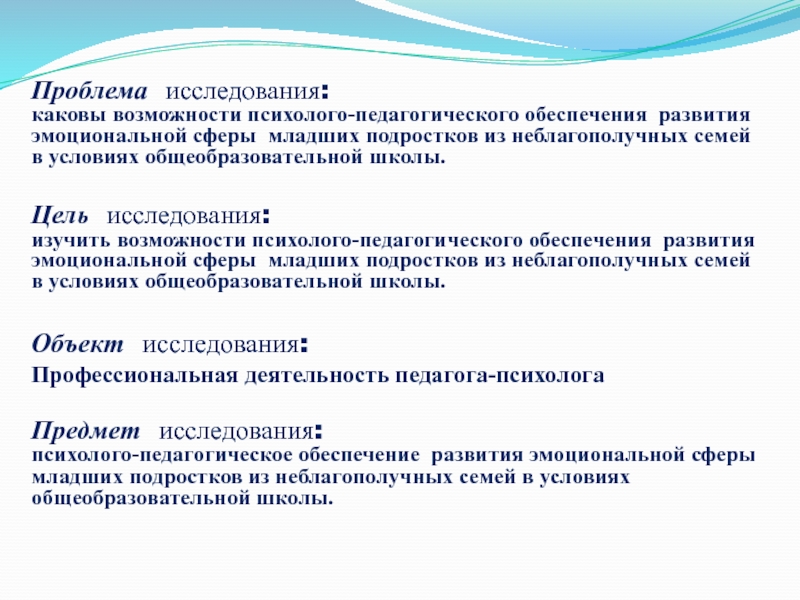 Проблема исследования:
каковы возможности психолого-педагогического обеспечения развития эмоциональной сферы младших подростков из неблагополучных семей в условиях общеобразовательной школы.

Цель исследования:
изучить возможности психолого-педагогического обеспечения развития эмоциональной сферы младших подростков из неблагополучных семей в условиях общеобразовательной школы.

Объект исследования:
Профессиональная деятельность педагога-психолога

Предмет исследования:
психолого-педагогическое обеспечение развития эмоциональной сферы младших подростков из неблагополучных семей в условиях общеобразовательной школы.